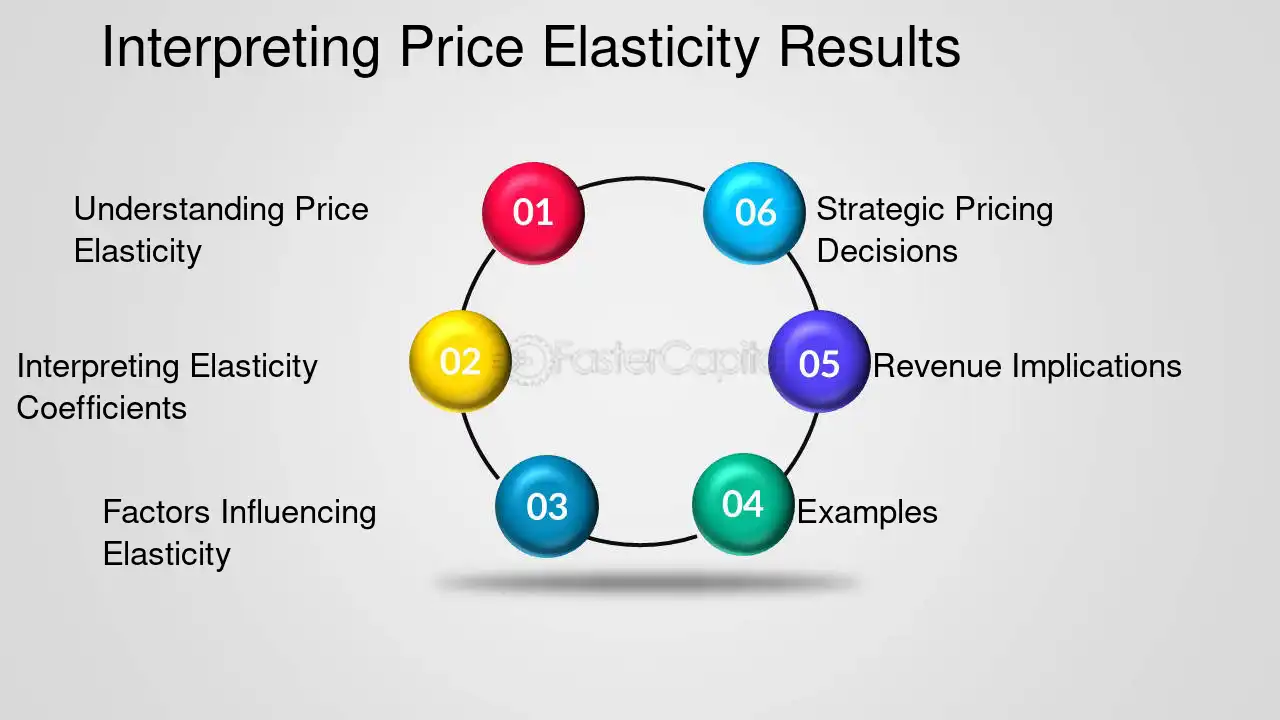 Interpreting Price Elasticity Results

01

Understanding Price Elasticity

02

Interpreting Elasticity Coefficients

03

Factors Influencing Elasticity

04

Examples

05

Revenue Implications

06

Strategic Pricing Decisions

FasterCapital